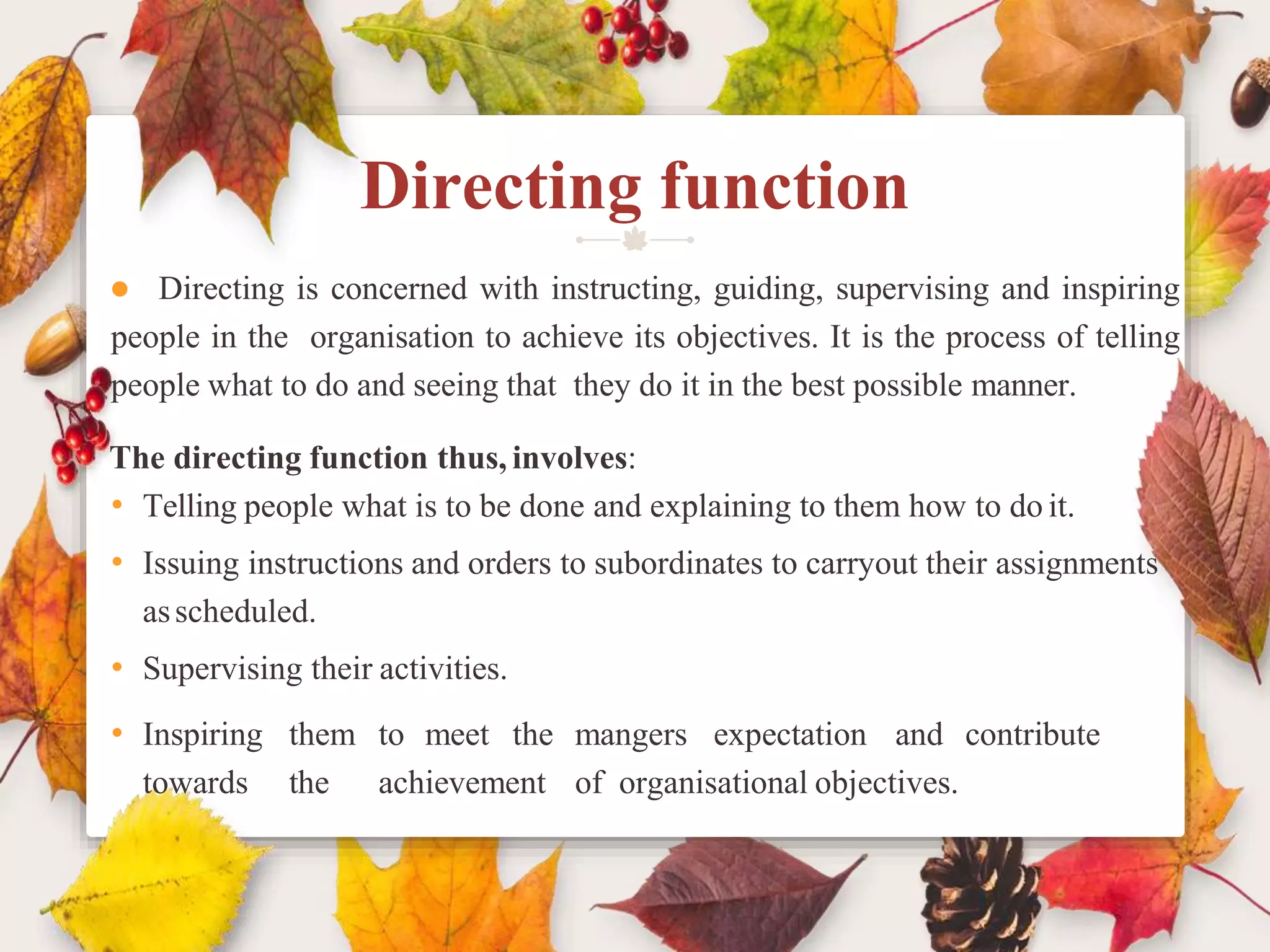 Directing function

● Directing is concerned with instructing, guiding, supervising and inspiring people in the organisation to achieve its objectives. It is the process of telling people what to do and seeing that they do it in the best possible manner.

The directing function thus, involves:

• Telling people what is to be done and explaining to them how to do it.

• Issuing instructions and orders to subordinates to carryout their assignments as scheduled.

• Supervising their activities.

• Inspiring them to meet the mangers expectation and contribute towards the achievement of organisational objectives.